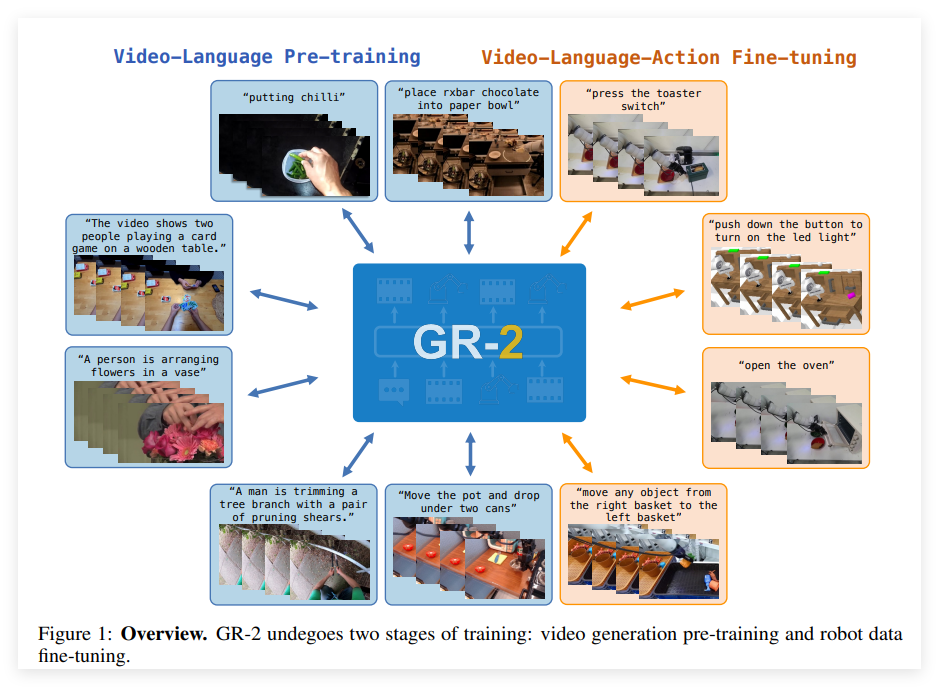 Video-Language Pre-training

Video-Language-Action Fine-tuning

"putting chilli"

"place rxbar chocolate into paper bowl"

"press the toaster switch"

"The video shows two people playing a card game on a wooden table."

"push down the button to turn on the led light"

GR-2

"A person is arranging flowers in a vase"

"open the oven"

"A man is trimming a tree branch with a pair of pruning shears."

"Move the pot and drop under two cans"

"move any object from the right basket to the left basket"

Figure 1: **Overview.** GR-2 undegoes two stages of training: video generation pre-training and robot data fine-tuning.